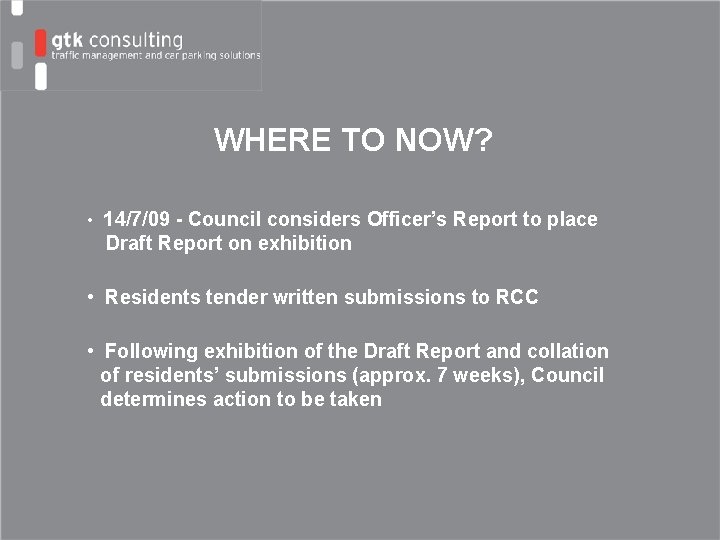 gtk consulting
traffic management and car parking solutions

WHERE TO NOW?

• 14/7/09 - Council considers Officer's Report to place Draft Report on exhibition

• Residents tender written submissions to RCC

• Following exhibition of the Draft Report and collation of residents' submissions (approx. 7 weeks), Council determines action to be taken